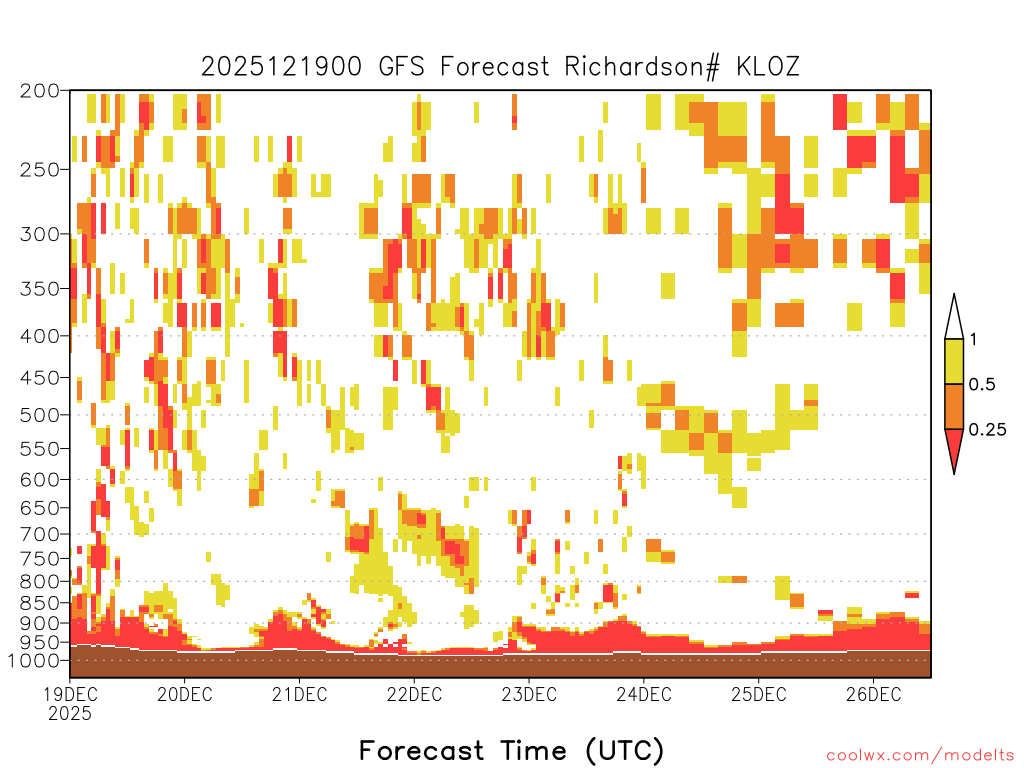 2025121900 GFS Forecast Richardson# KLOZ

200
250
300
350
400
450
500
550
600
650
700
750
800
850
900
950
1000

1
0.5
0.25

19DEC
2025
20DEC
21DEC
22DEC
23DEC
24DEC
25DEC
26DEC

Forecast Time (UTC)

coolwx.com/modelts